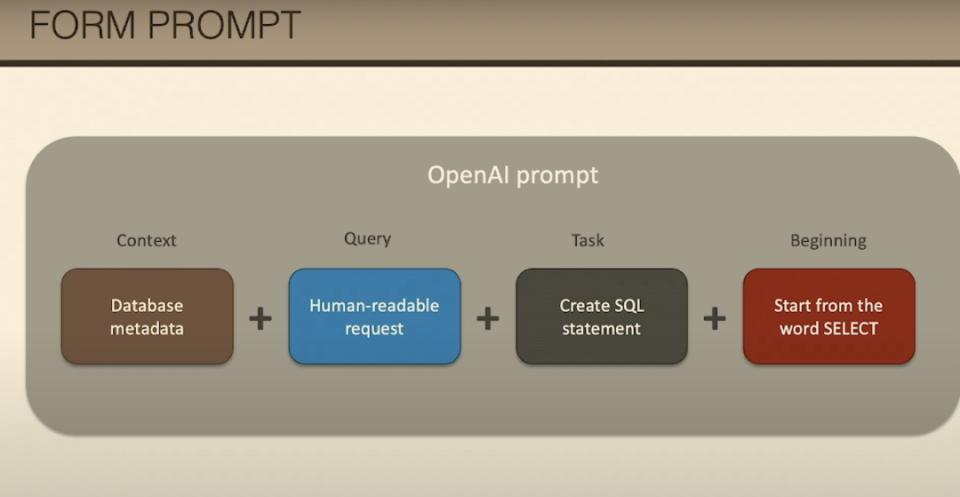 FORM PROMPT

OpenAI prompt

Context

Database metadata

+

Query

Human-readable request

+

Task

Create SQL statement

+

Beginning

Start from the word SELECT